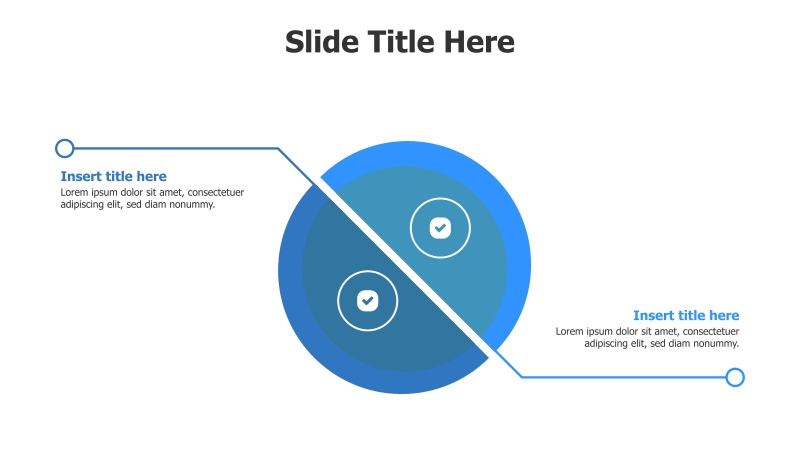 Slide Title Here

Insert title here
Lorem ipsum dolor sit amet, consectetuer adipiscing elit, sed diam nonummy.

Insert title here
Lorem ipsum dolor sit amet, consectetuer adipiscing elit, sed diam nonummy.